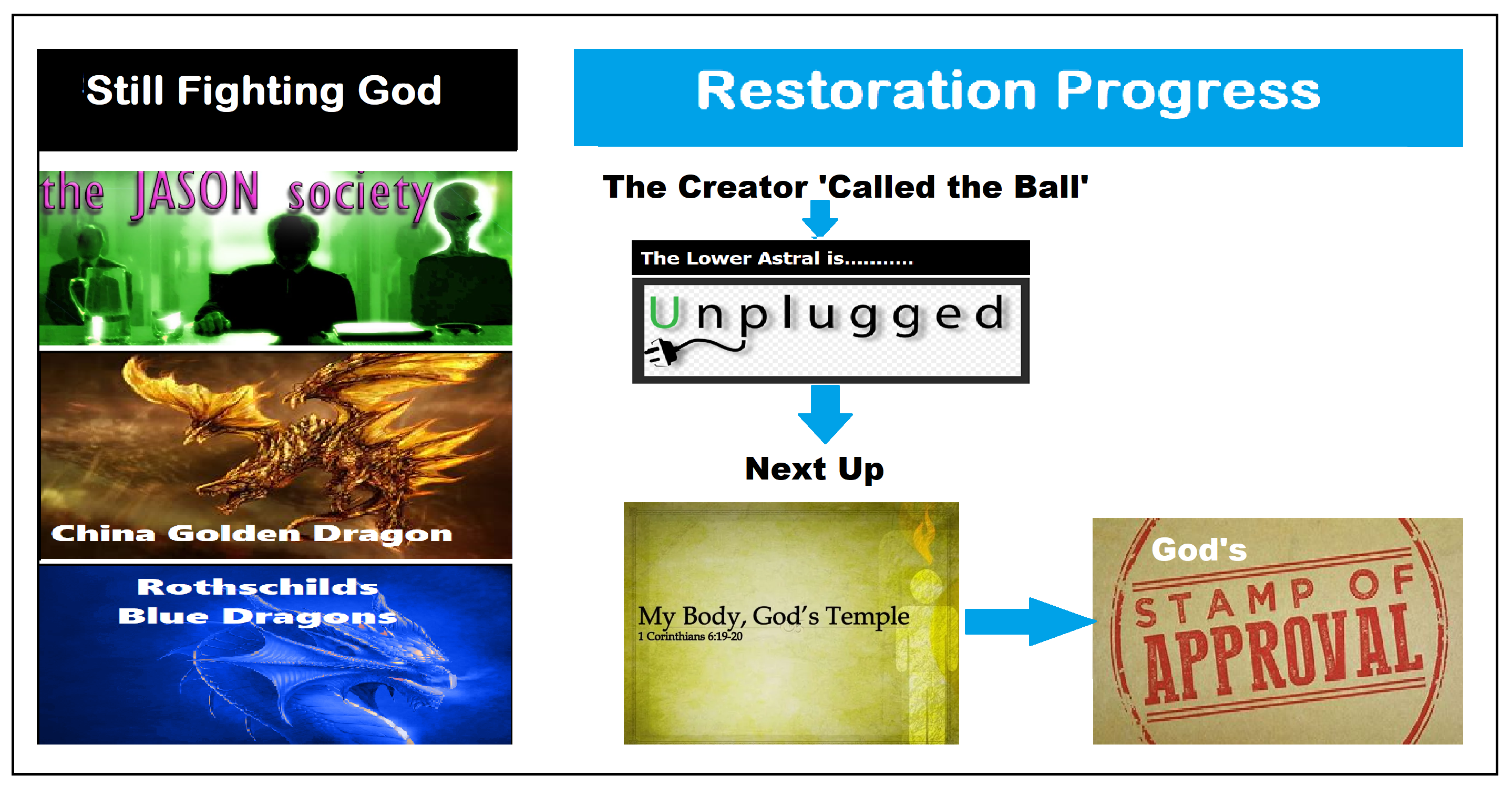 Still Fighting God

the JASON society

China Golden Dragon

Rothschilds
Blue Dragons

Restoration Progress

The Creator 'Called the Ball'

The Lower Astral is...........

Unplugged

Next Up

My Body, God's Temple
1 Corinthians 6:19-20

God's
STAMP OF
APPROVAL